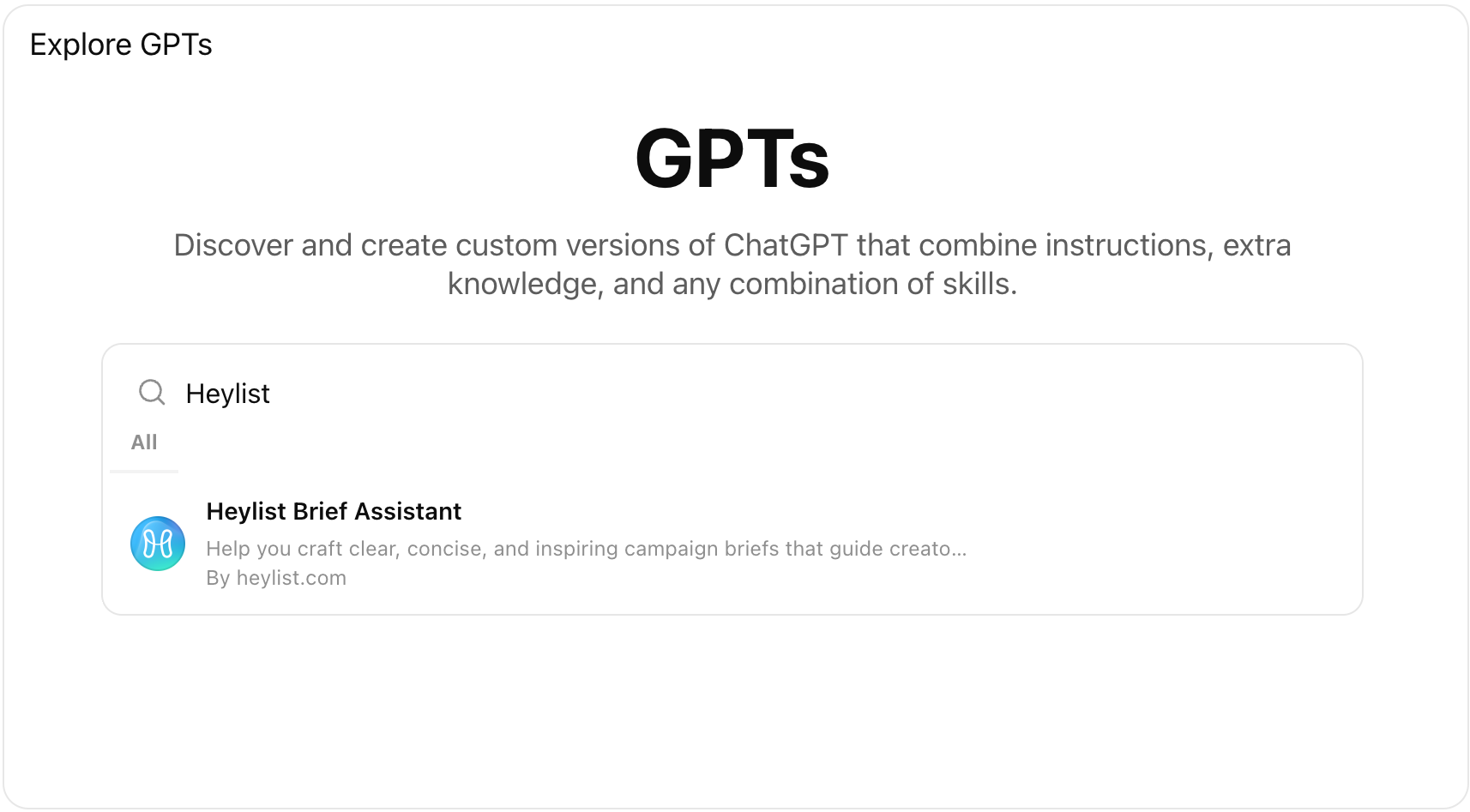 Explore GPTs

GPTs

Discover and create custom versions of ChatGPT that combine instructions, extra knowledge, and any combination of skills.

Heylist

All

Heylist Brief Assistant
Help you craft clear, concise, and inspiring campaign briefs that guide creato...
By heylist.com